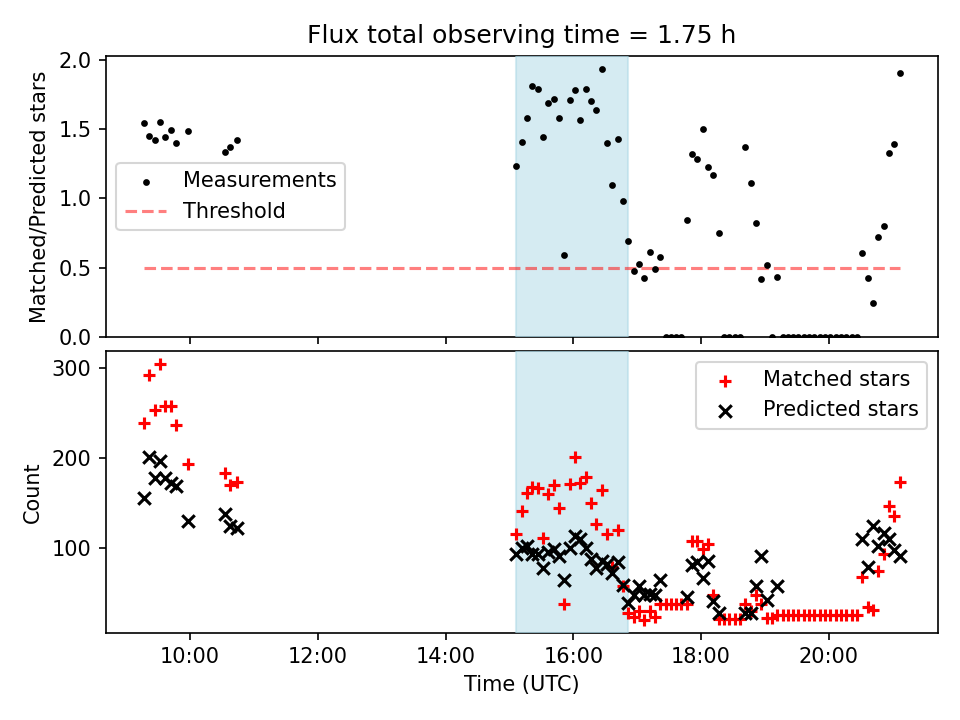 Flux total observing time = 1.75 h

Matched/Predicted stars

2.0
1.5
1.0
0.5
0.0

Measurements
Threshold

Count

300
200
100

Matched stars
Predicted stars

10:00
12:00
14:00
16:00
18:00
20:00

Time (UTC)